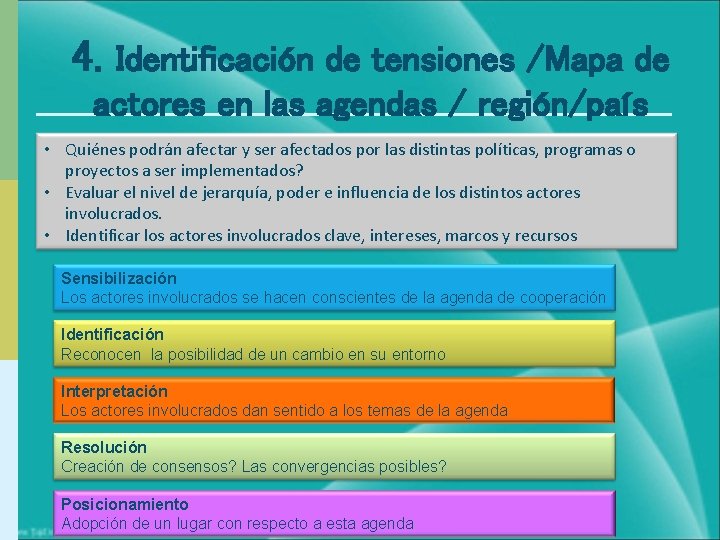 4. Identificación de tensiones /Mapa de actores en las agendas / región/país

• Quiénes podrán afectar y ser afectados por las distintas políticas, programas o proyectos a ser implementados?
• Evaluar el nivel de jerarquía, poder e influencia de los distintos actores involucrados.
• Identificar los actores involucrados clave, intereses, marcos y recursos

Sensibilización
Los actores involucrados se hacen conscientes de la agenda de cooperación

Identificación
Reconocen la posibilidad de un cambio en su entorno

Interpretación
Los actores involucrados dan sentido a los temas de la agenda

Resolución
Creación de consensos? Las convergencias posibles?

Posicionamiento
Adopción de un lugar con respecto a esta agenda